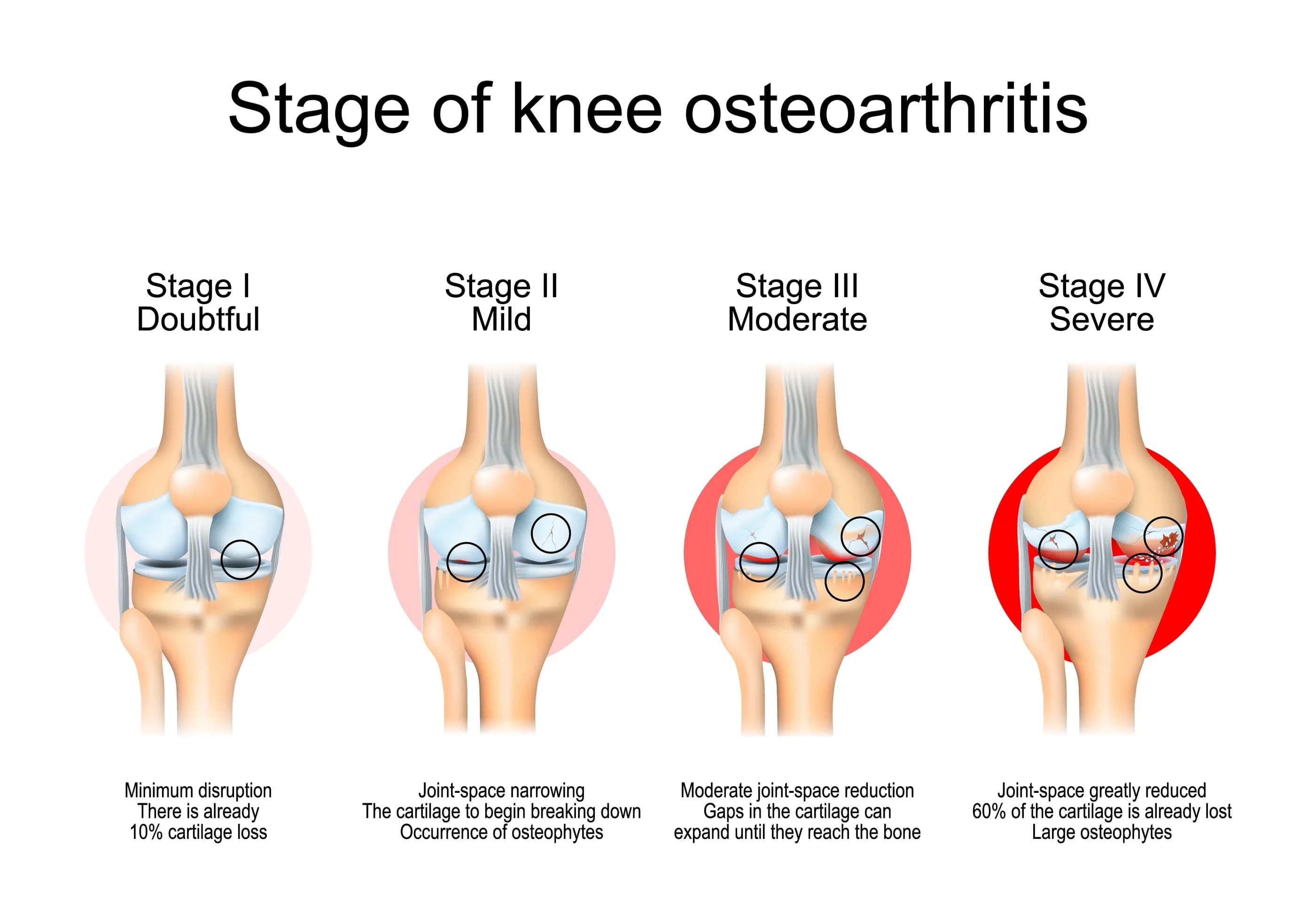 Stage of knee osteoarthritis

Stage I
Doubtful

Minimum disruption
There is already
10% cartilage loss

Stage II
Mild

Joint-space narrowing
The cartilage to begin breaking down
Occurrence of osteophytes

Stage III
Moderate

Moderate joint-space reduction
Gaps in the cartilage can
expand until they reach the bone

Stage IV
Severe

Joint-space greatly reduced
60% of the cartilage is already lost
Large osteophytes